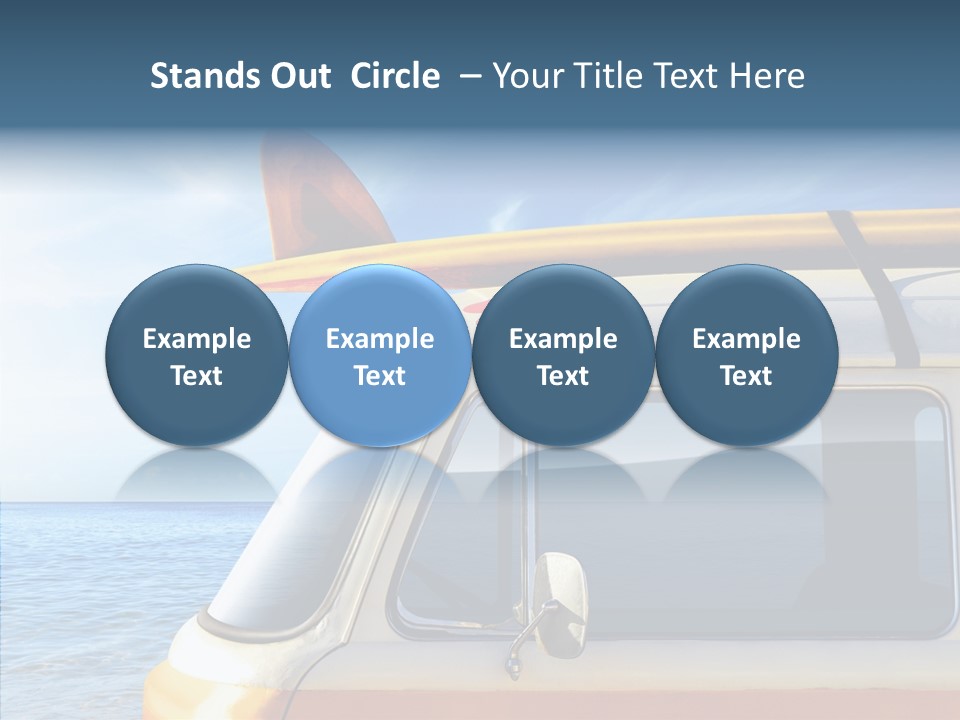 Stands Out  Circle  – Your Title Text Here

Example Text

Example Text

Example Text

Example Text